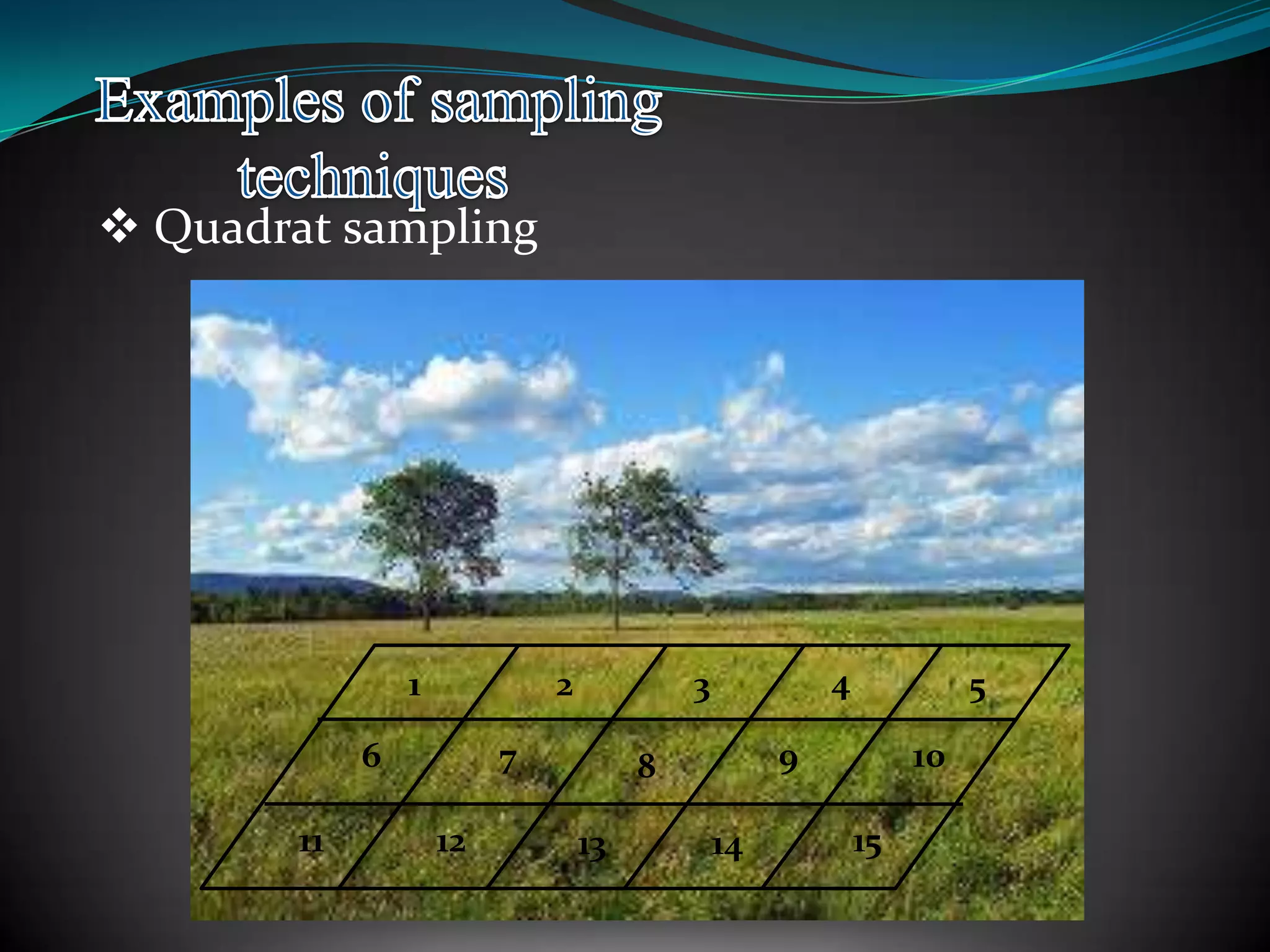 Examples of sampling techniques

❖ Quadrat sampling

1 2 3 4 5
6 7 8 9 10
11 12 13 14 15